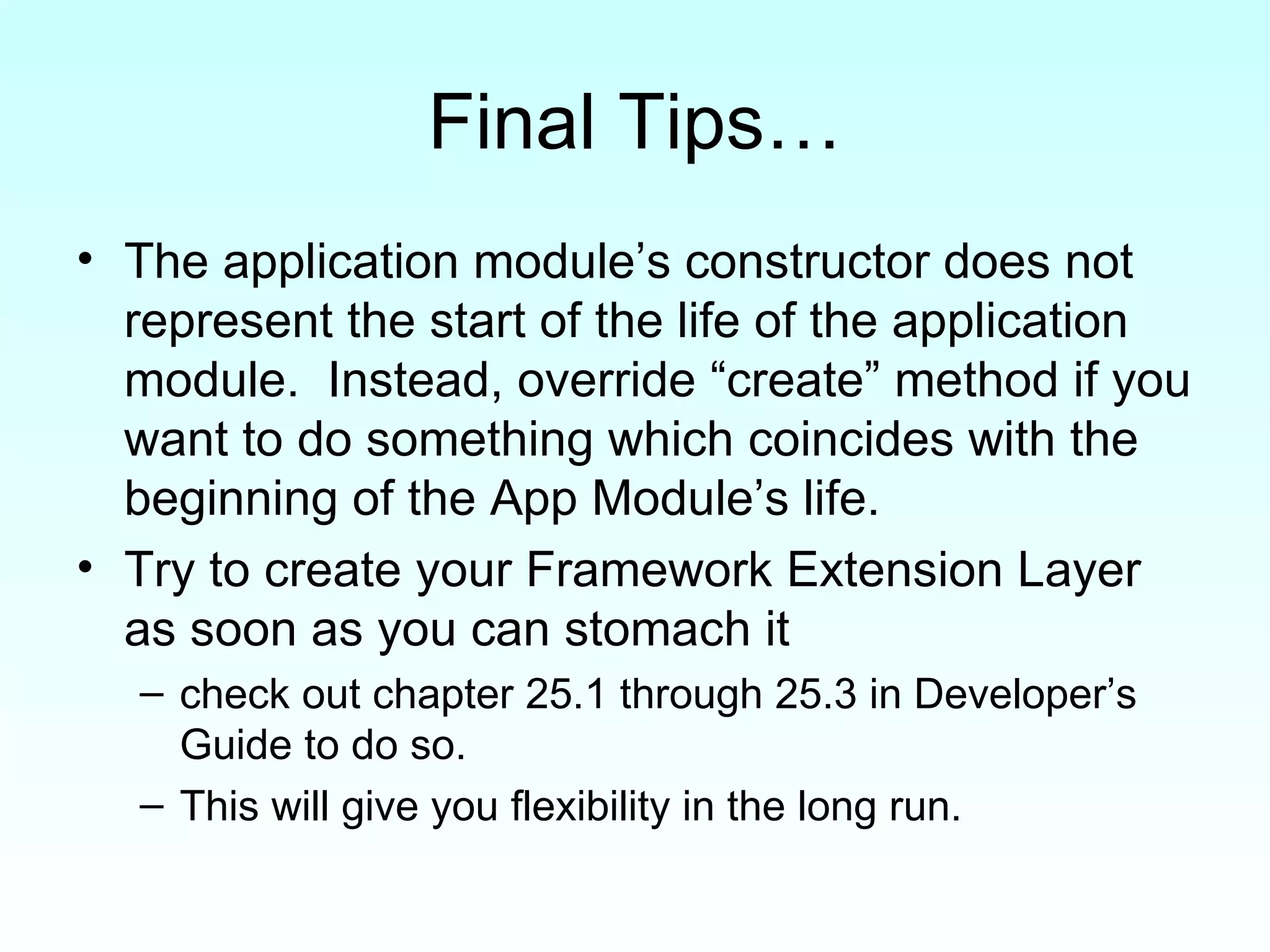 Final Tips…

• The application module’s constructor does not represent the start of the life of the application module.  Instead, override “create” method if you want to do something which coincides with the beginning of the App Module’s life.

• Try to create your Framework Extension Layer as soon as you can stomach it

– check out chapter 25.1 through 25.3 in Developer’s Guide to do so.

– This will give you flexibility in the long run.